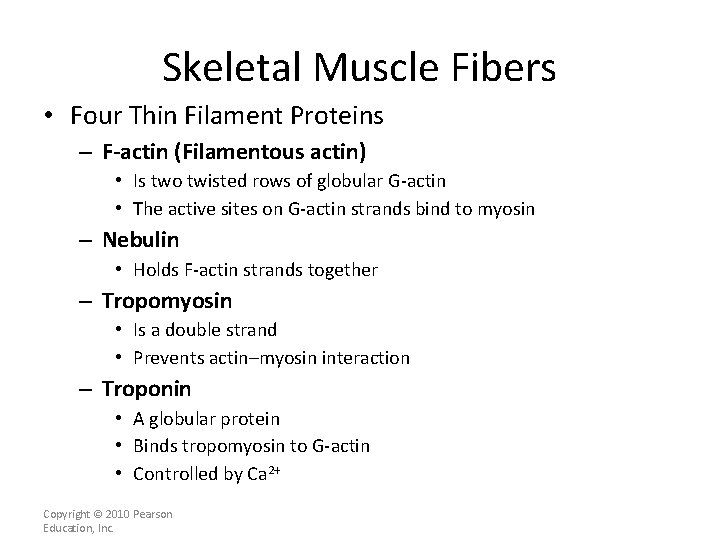 Skeletal Muscle Fibers

• Four Thin Filament Proteins
– F-actin (Filamentous actin)
• Is two twisted rows of globular G-actin
• The active sites on G-actin strands bind to myosin
– Nebulin
• Holds F-actin strands together
– Tropomyosin
• Is a double strand
• Prevents actin–myosin interaction
– Troponin
• A globular protein
• Binds tropomyosin to G-actin
• Controlled by $Ca^{2+}$

Copyright © 2010 Pearson Education, Inc.